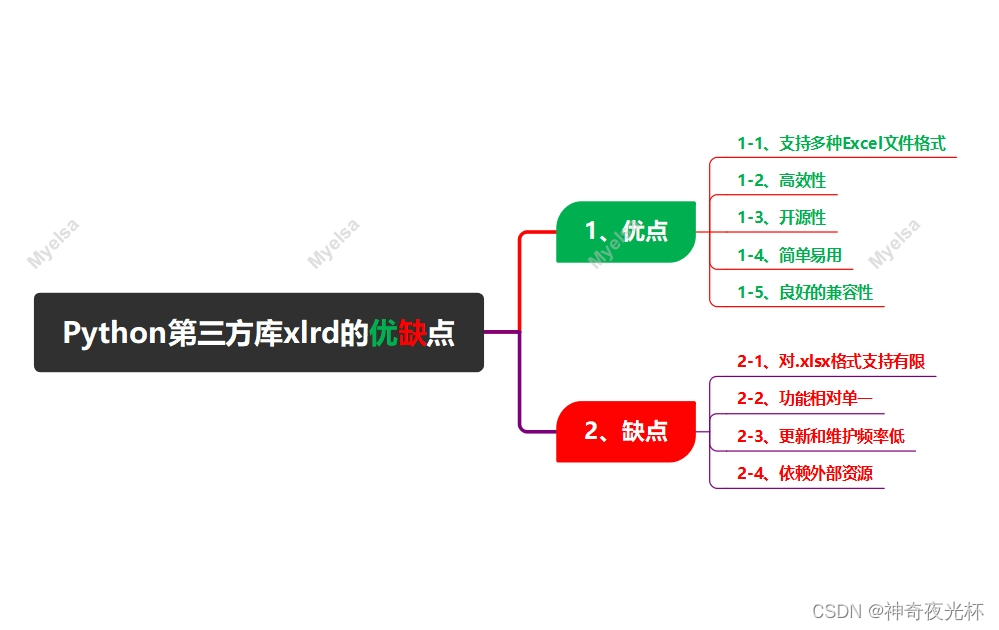 Python第三方库xlrd的优缺点

1、优点

1-1、支持多种Excel文件格式

1-2、高效性

1-3、开源性

1-4、简单易用

1-5、良好的兼容性

2、缺点

2-1、对.xlsx格式支持有限

2-2、功能相对单一

2-3、更新和维护频率低

2-4、依赖外部资源

Myelsa Myelsa Myelsa Myelsa

CSDN @神奇夜光杯